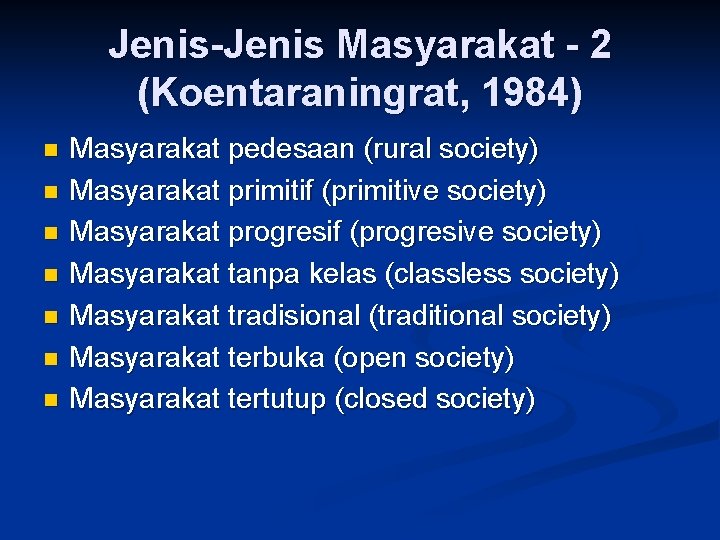 Jenis-Jenis Masyarakat - 2 (Koentaraningrat, 1984)

- Masyarakat pedesaan (rural society)
- Masyarakat primitif (primitive society)
- Masyarakat progresif (progresive society)
- Masyarakat tanpa kelas (classless society)
- Masyarakat tradisional (traditional society)
- Masyarakat terbuka (open society)
- Masyarakat tertutup (closed society)